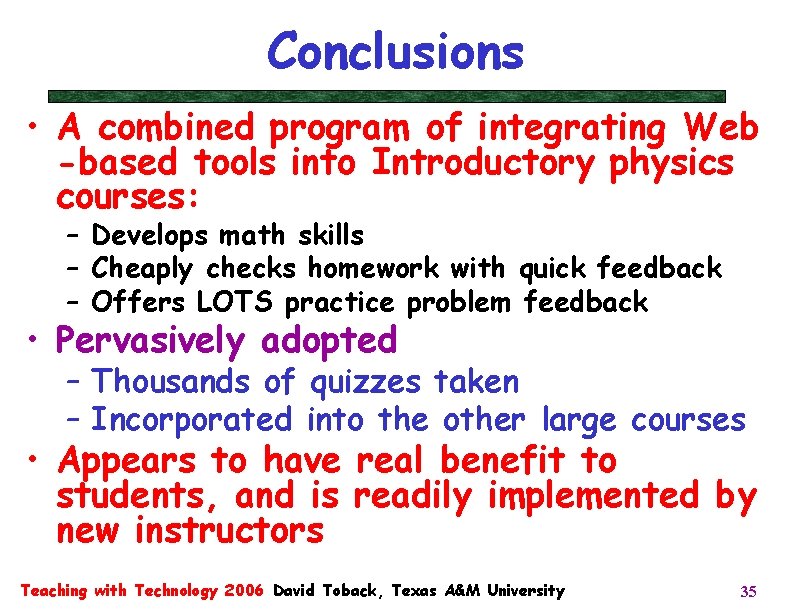 Conclusions

• A combined program of integrating Web -based tools into Introductory physics courses:
- Develops math skills
- Cheaply checks homework with quick feedback
- Offers LOTS practice problem feedback
• Pervasively adopted
- Thousands of quizzes taken
- Incorporated into the other large courses
• Appears to have real benefit to students, and is readily implemented by new instructors

Teaching with Technology 2006 David Toback, Texas A&M University

35